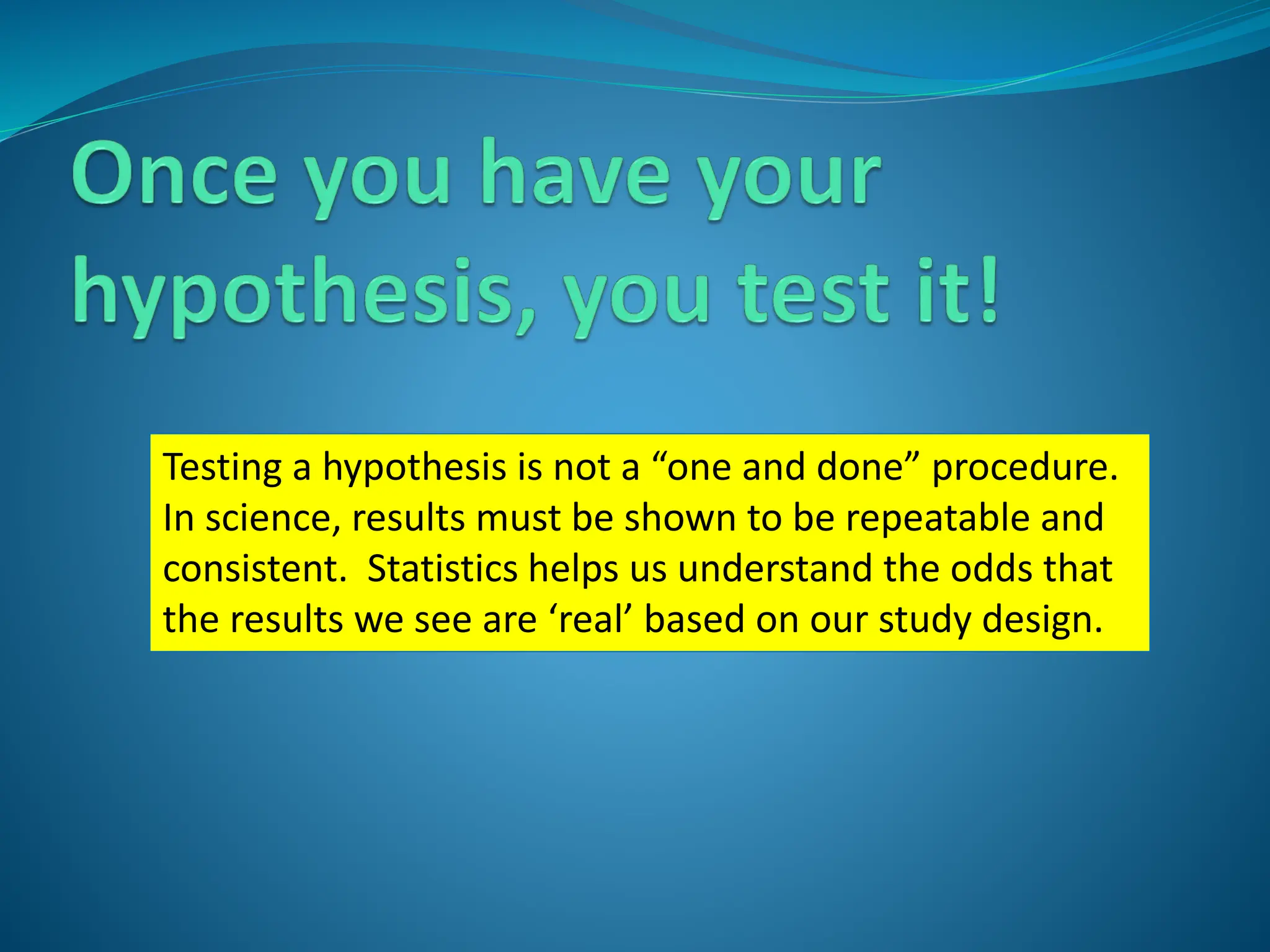 Once you have your hypothesis, you test it!

Testing a hypothesis is not a “one and done” procedure. In science, results must be shown to be repeatable and consistent.  Statistics helps us understand the odds that the results we see are ‘real’ based on our study design.